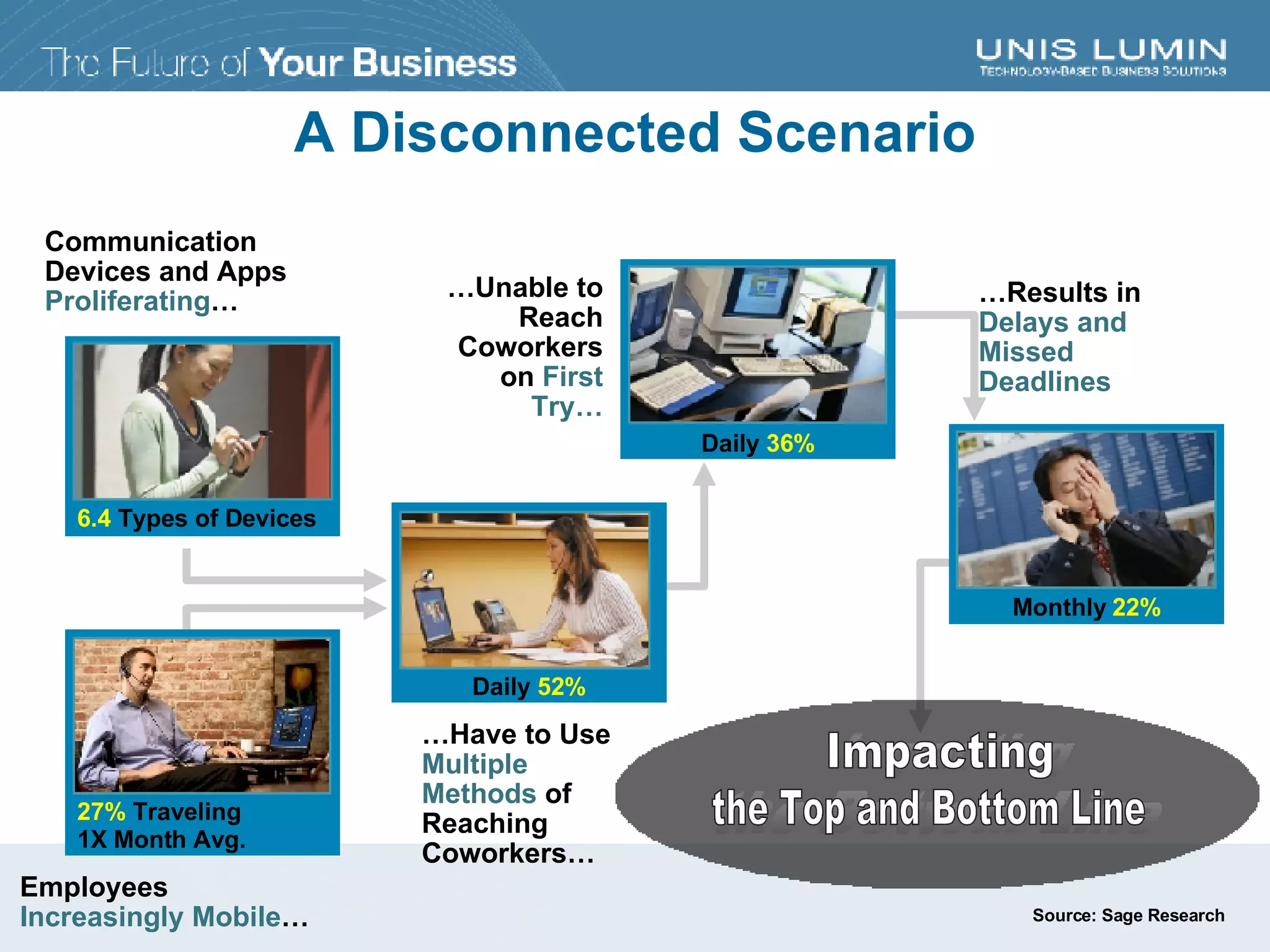 The Future of Your Business

UNIS LUMIN
TECHNOLOGY-BASED BUSINESS SOLUTIONS

A Disconnected Scenario

Communication Devices and Apps Proliferating…

6.4 Types of Devices

27% Traveling 1X Month Avg.

Employees Increasingly Mobile…

Daily 52%

…Have to Use Multiple Methods of Reaching Coworkers…

…Unable to Reach Coworkers on First Try…

Daily 36%

…Results in Delays and Missed Deadlines

Monthly 22%

Impacting the Top and Bottom Line

Source: Sage Research